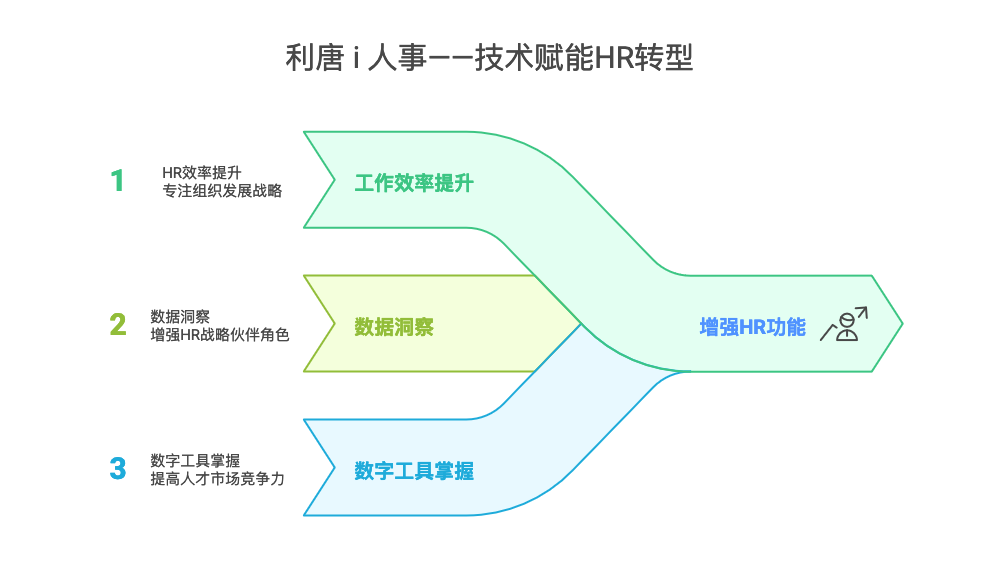 利唐 i 人事——技术赋能HR转型

1
HR效率提升
专注组织发展战略

工作效率提升

2
数据洞察
增强HR战略伙伴角色

数据洞察

3
数字工具掌握
提高人才市场竞争力

数字工具掌握

增强HR功能